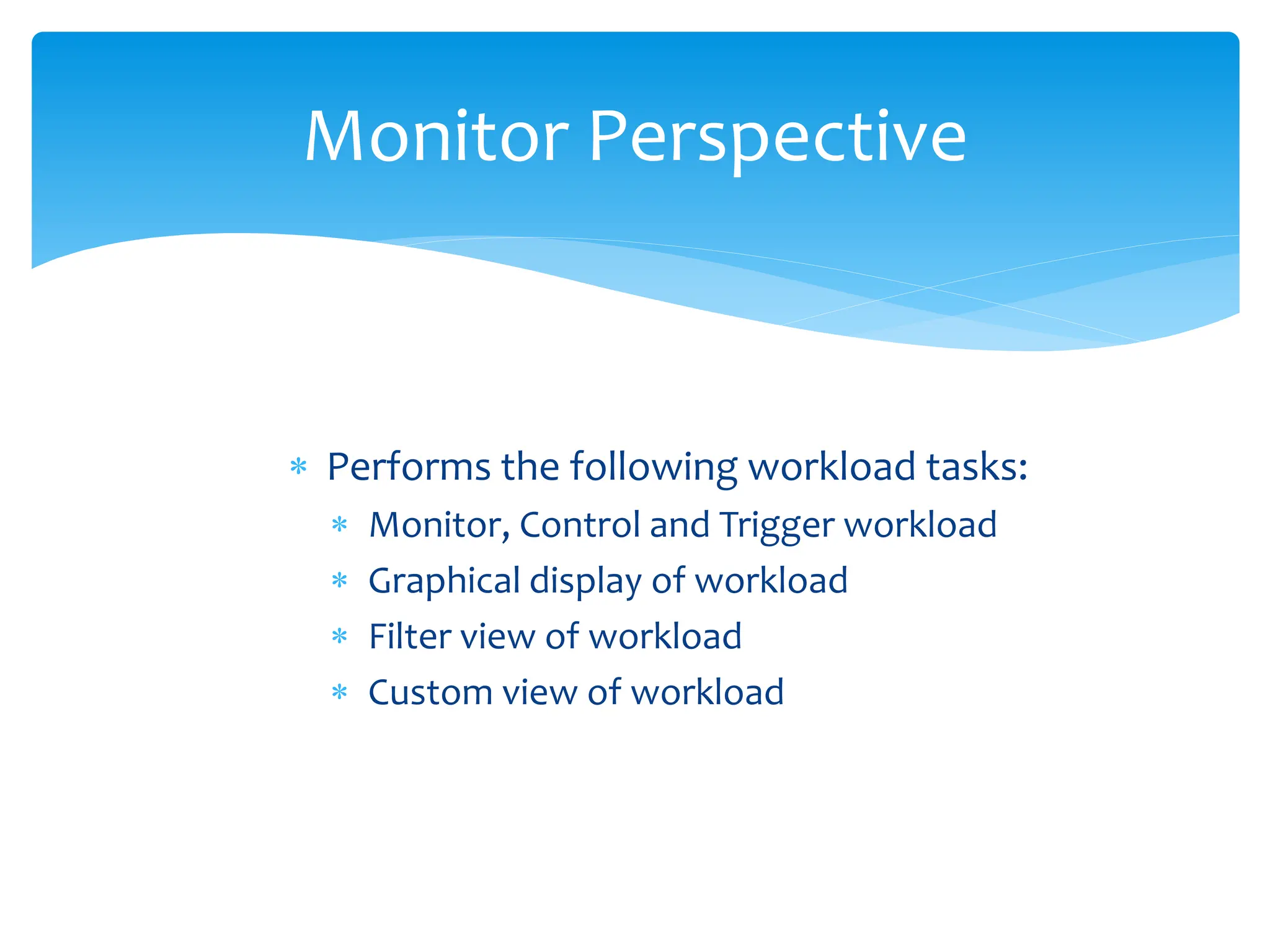 Monitor Perspective

* Performs the following workload tasks:
  * Monitor, Control and Trigger workload
  * Graphical display of workload
  * Filter view of workload
  * Custom view of workload